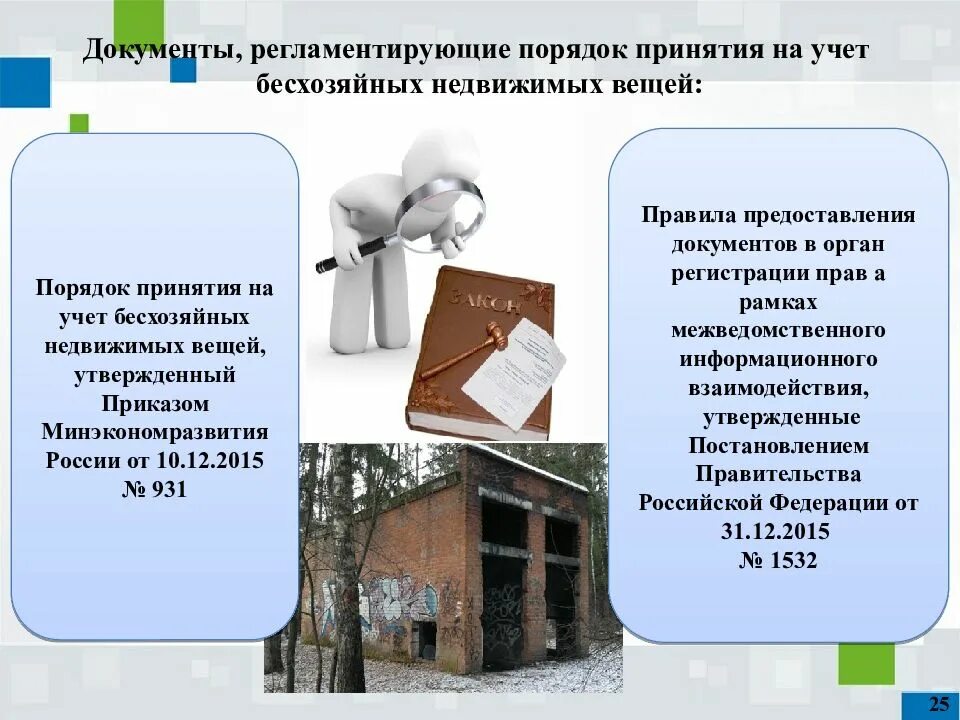 Документы, регламентирующие порядок принятия на учет бесхозяйных недвижимых вещей:

Порядок принятия на учет бесхозяйных недвижимых вещей, утвержденный Приказом Минэкономразвития России от 10.12.2015 № 931

ЗАКОН

Правила предоставления документов в орган регистрации прав а рамках межведомственного информационного взаимодействия, утвержденные Постановлением Правительства Российской Федерации от 31.12.2015 № 1532

25